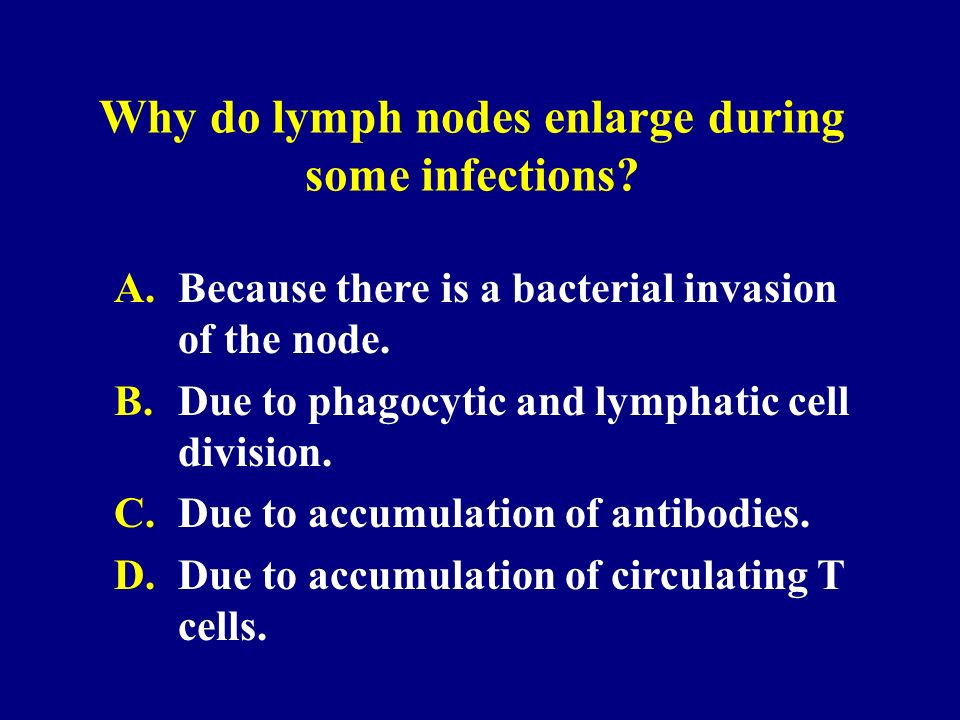 Why do lymph nodes enlarge during some infections?

A. Because there is a bacterial invasion of the node.

B. Due to phagocytic and lymphatic cell division.

C. Due to accumulation of antibodies.

D. Due to accumulation of circulating T cells.